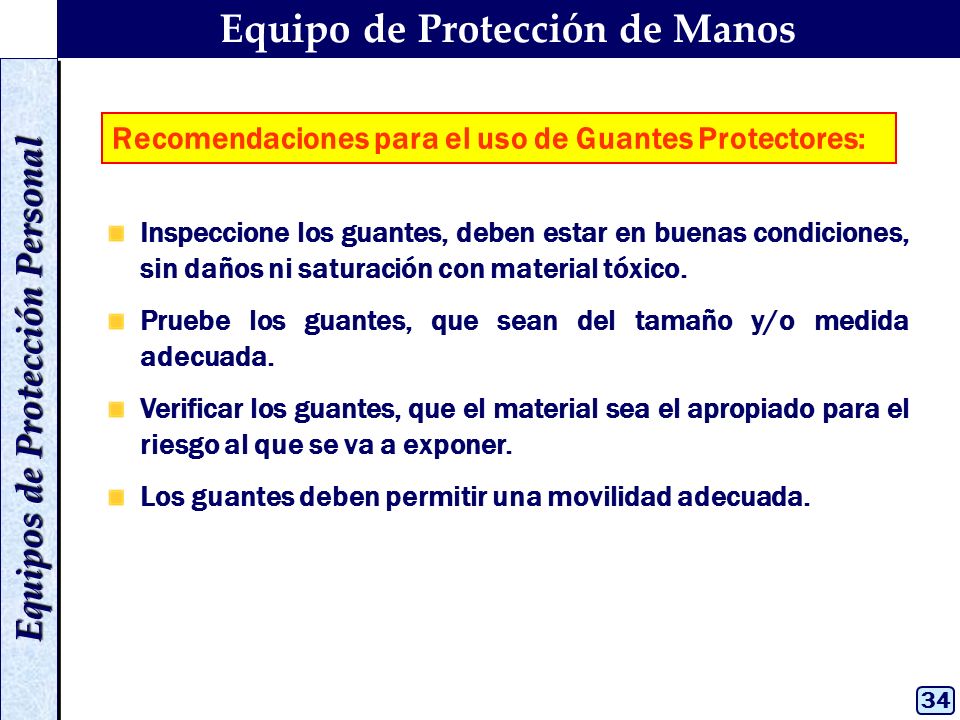 Equipo de Protección de Manos

Equipos de Protección Personal

Recomendaciones para el uso de Guantes Protectores:

Inspeccione los guantes, deben estar en buenas condiciones, sin daños ni saturación con material tóxico.

Pruebe los guantes, que sean del tamaño y/o medida adecuada.

Verificar los guantes, que el material sea el apropiado para el riesgo al que se va a exponer.

Los guantes deben permitir una movilidad adecuada.

34